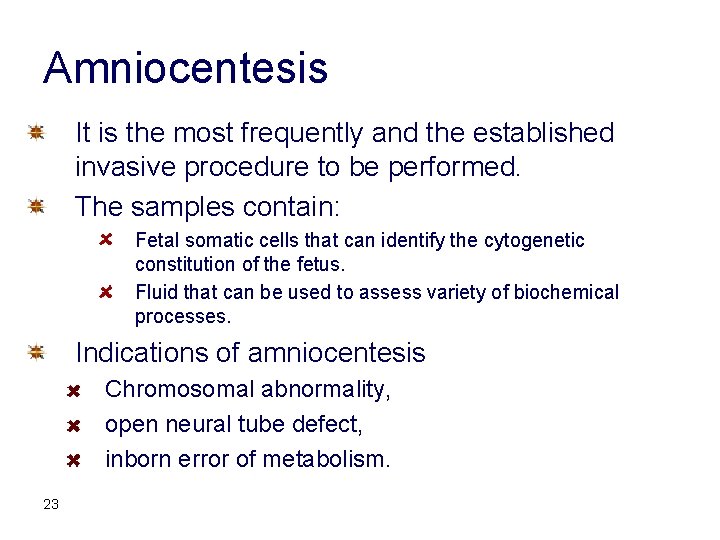 Amniocentesis

It is the most frequently and the established invasive procedure to be performed.

The samples contain:

Fetal somatic cells that can identify the cytogenetic constitution of the fetus.

Fluid that can be used to assess variety of biochemical processes.

Indications of amniocentesis

Chromosomal abnormality,

open neural tube defect,

inborn error of metabolism.

23